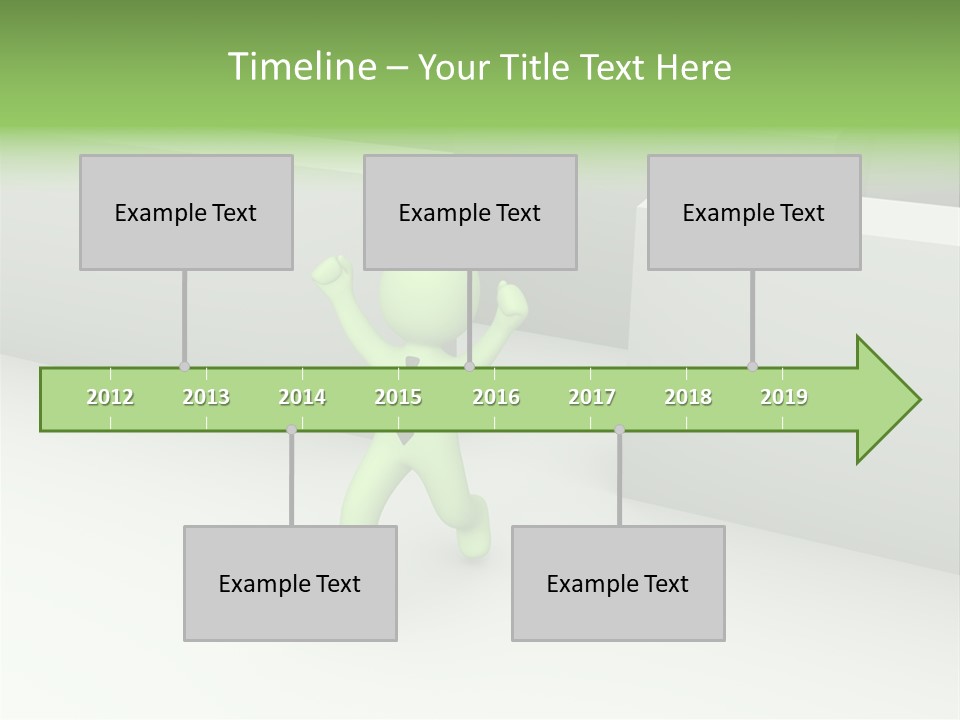 Timeline – Your Title Text Here

Example Text

Example Text

Example Text

2012 2013 2014 2015 2016 2017 2018 2019

Example Text

Example Text